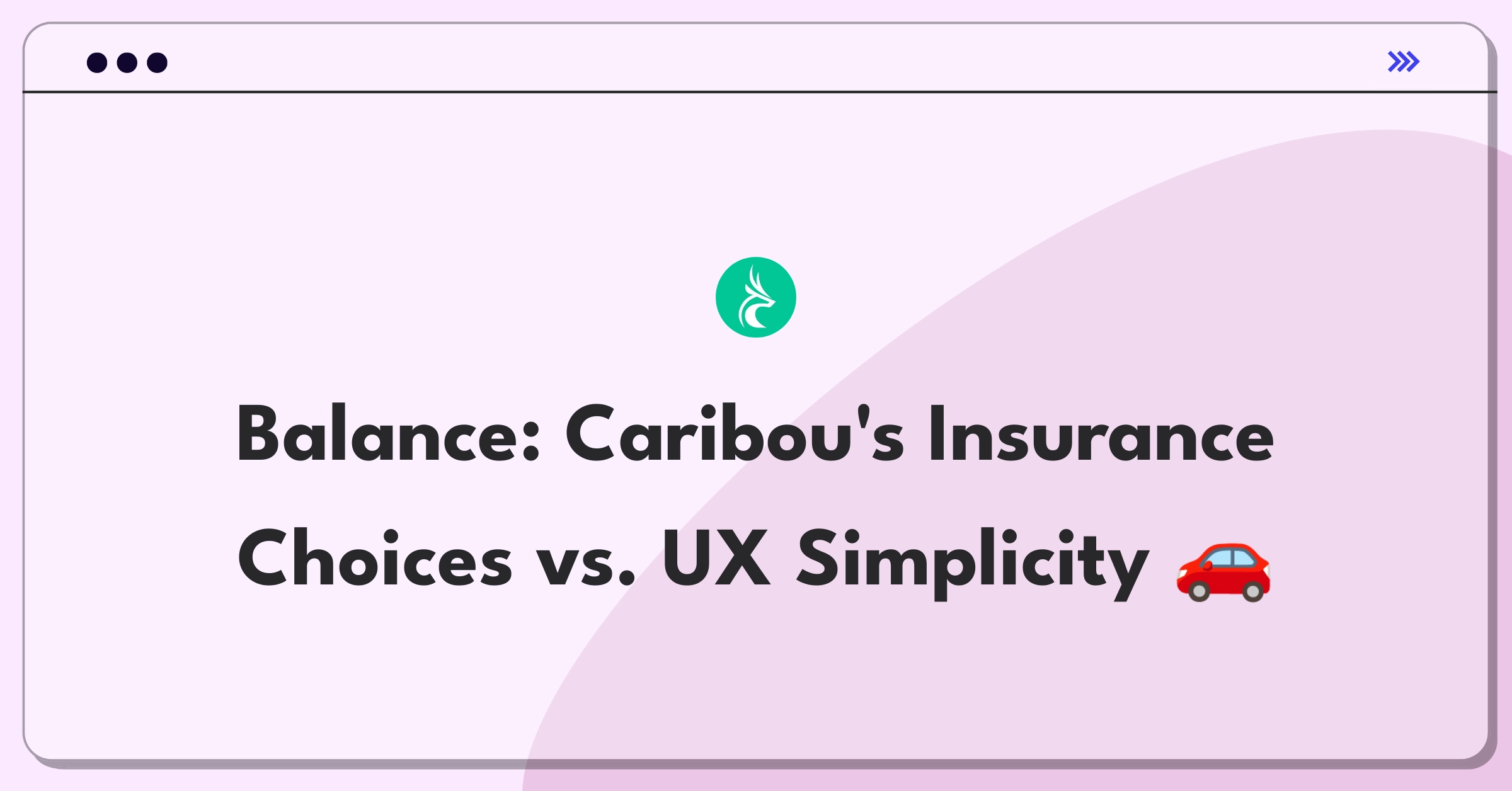 Balance: Caribou's Insurance Choices vs. UX Simplicity 🚗